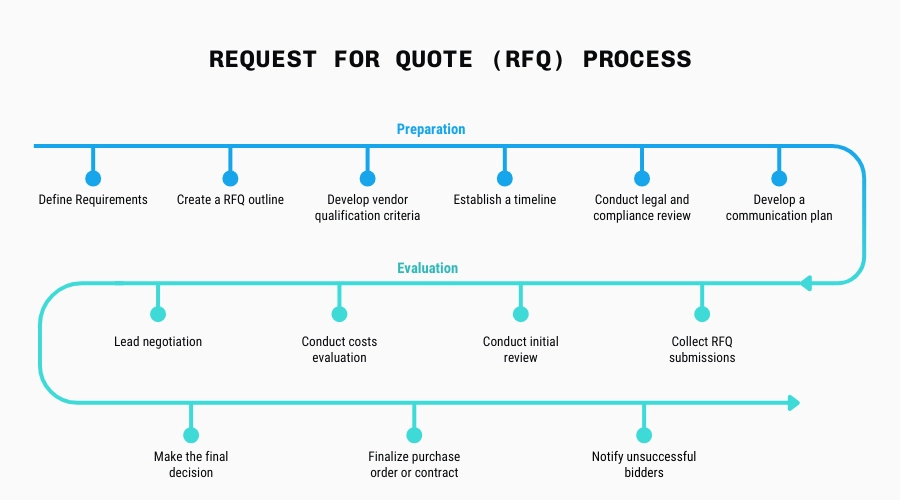 REQUEST FOR QUOTE (RFQ) PROCESS

Preparation

Define Requirements

Create a RFQ outline

Develop vendor qualification criteria

Establish a timeline

Conduct legal and compliance review

Develop a communication plan

Evaluation

Lead negotiation

Conduct costs evaluation

Conduct initial review

Collect RFQ submissions

Make the final decision

Finalize purchase order or contract

Notify unsuccessful bidders